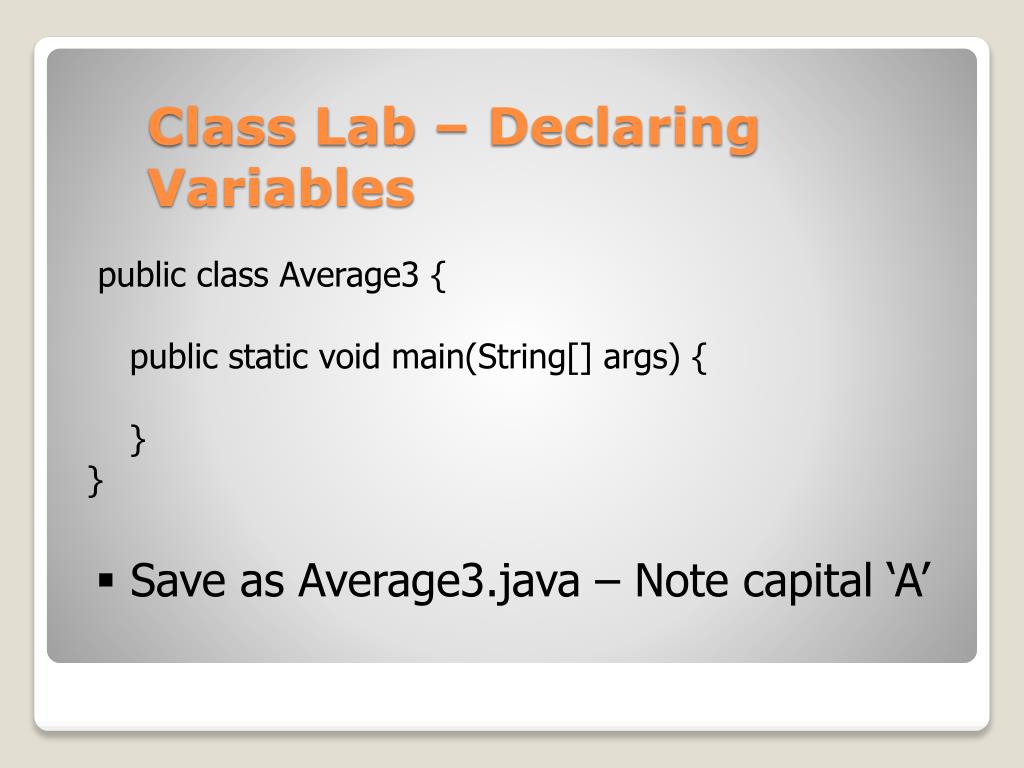 Class Lab – Declaring Variables

public class Average3 {

public static void main(String[] args) {

}
}

▪ Save as Average3.java – Note capital ‘A’